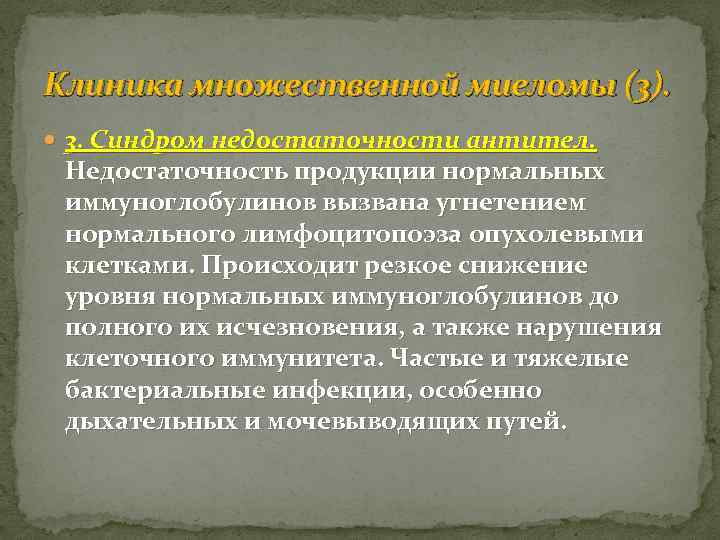 Клиника множественной миеломы (3).

3. Синдром недостаточности антител. Недостаточность продукции нормальных иммуноглобулинов вызвана угнетением нормального лимфоцитопоэза опухолевыми клетками. Происходит резкое снижение уровня нормальных иммуноглобулинов до полного их исчезновения, а также нарушения клеточного иммунитета. Частые и тяжелые бактериальные инфекции, особенно дыхательных и мочевыводящих путей.